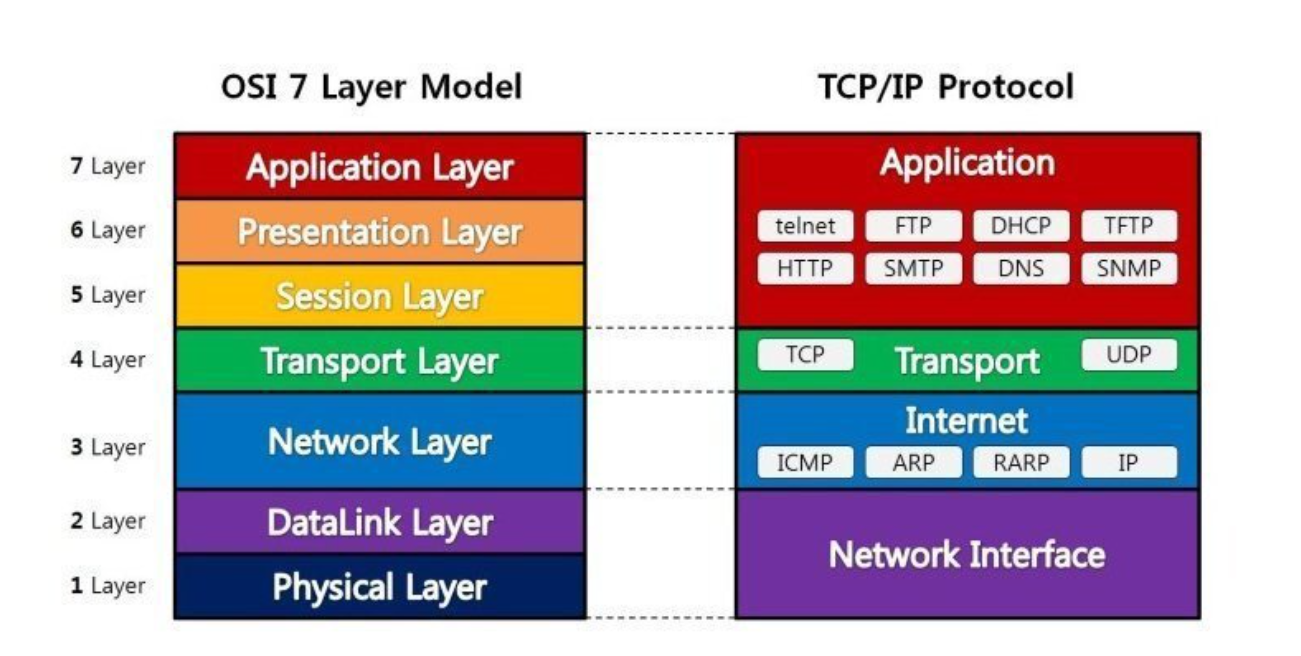 OSI 7 Layer Model

7 Layer
Application Layer

6 Layer
Presentation Layer

5 Layer
Session Layer

4 Layer
Transport Layer

3 Layer
Network Layer

2 Layer
DataLink Layer

1 Layer
Physical Layer

TCP/IP Protocol

Application

telnet FTP DHCP TFTP
HTTP SMTP DNS SNMP

TCP Transport UDP

Internet

ICMP ARP RARP IP

Network Interface